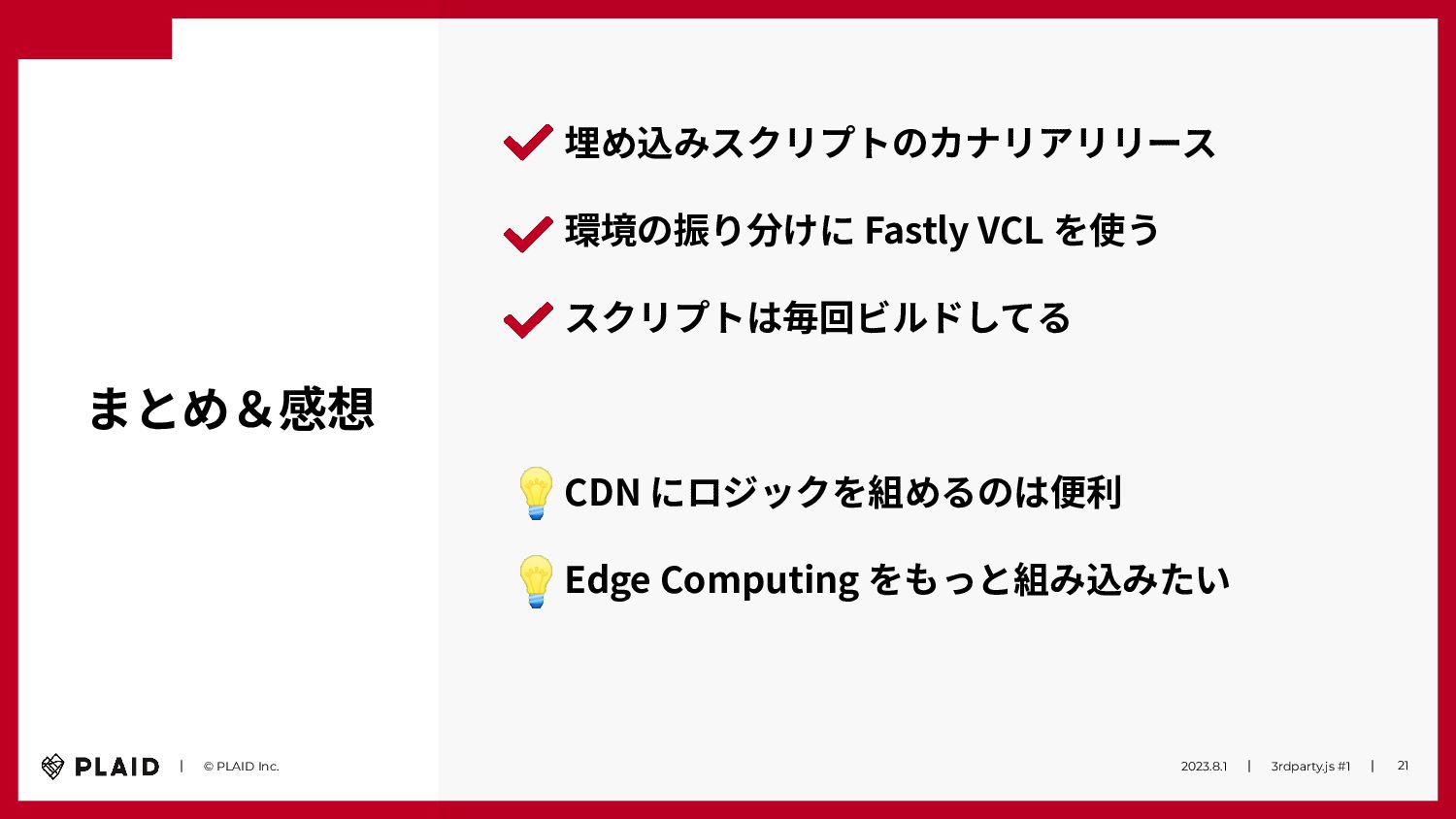 まとめ＆感想

✔ 埋め込みスクリプトのカナリアリリース

✔ 環境の振り分けに Fastly VCL を使う

✔ スクリプトは毎回ビルドしてる

💡 CDN にロジックを組めるのは便利

💡 Edge Computing をもっと組み込みたい

PLAID | © PLAID Inc.

2023.8.1 | 3rdparty.js #1 | 21